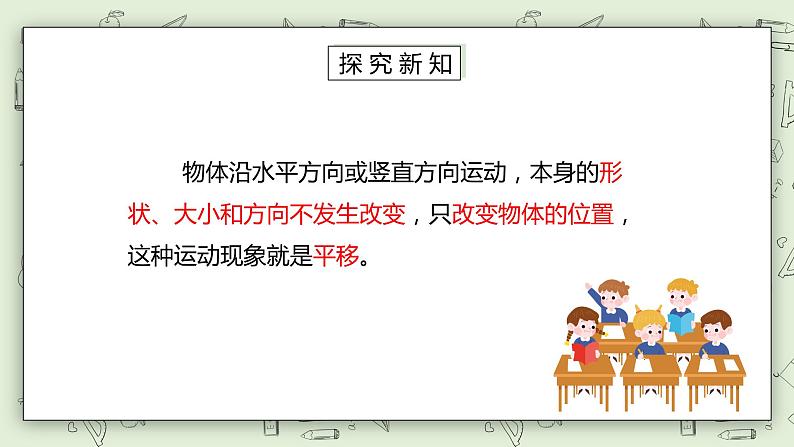 探究新知

物体沿水平方向或竖直方向运动，本身的形状、大小和方向不发生改变，只改变物体的位置，这种运动现象就是平移。